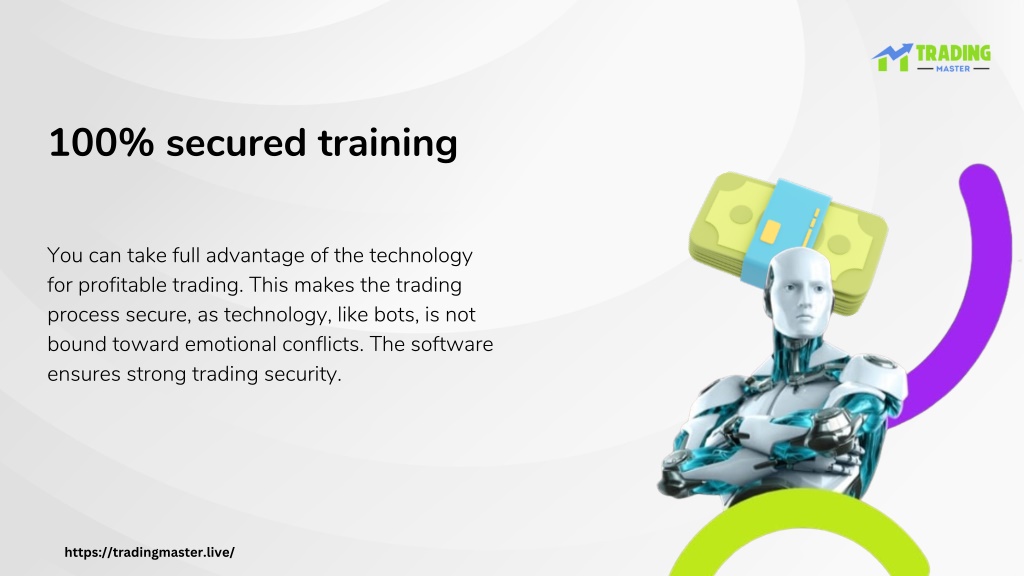 TRADING
MASTER

100% secured training

You can take full advantage of the technology for profitable trading. This makes the trading process secure, as technology, like bots, is not bound toward emotional conflicts. The software ensures strong trading security.

https://tradingmaster.live/